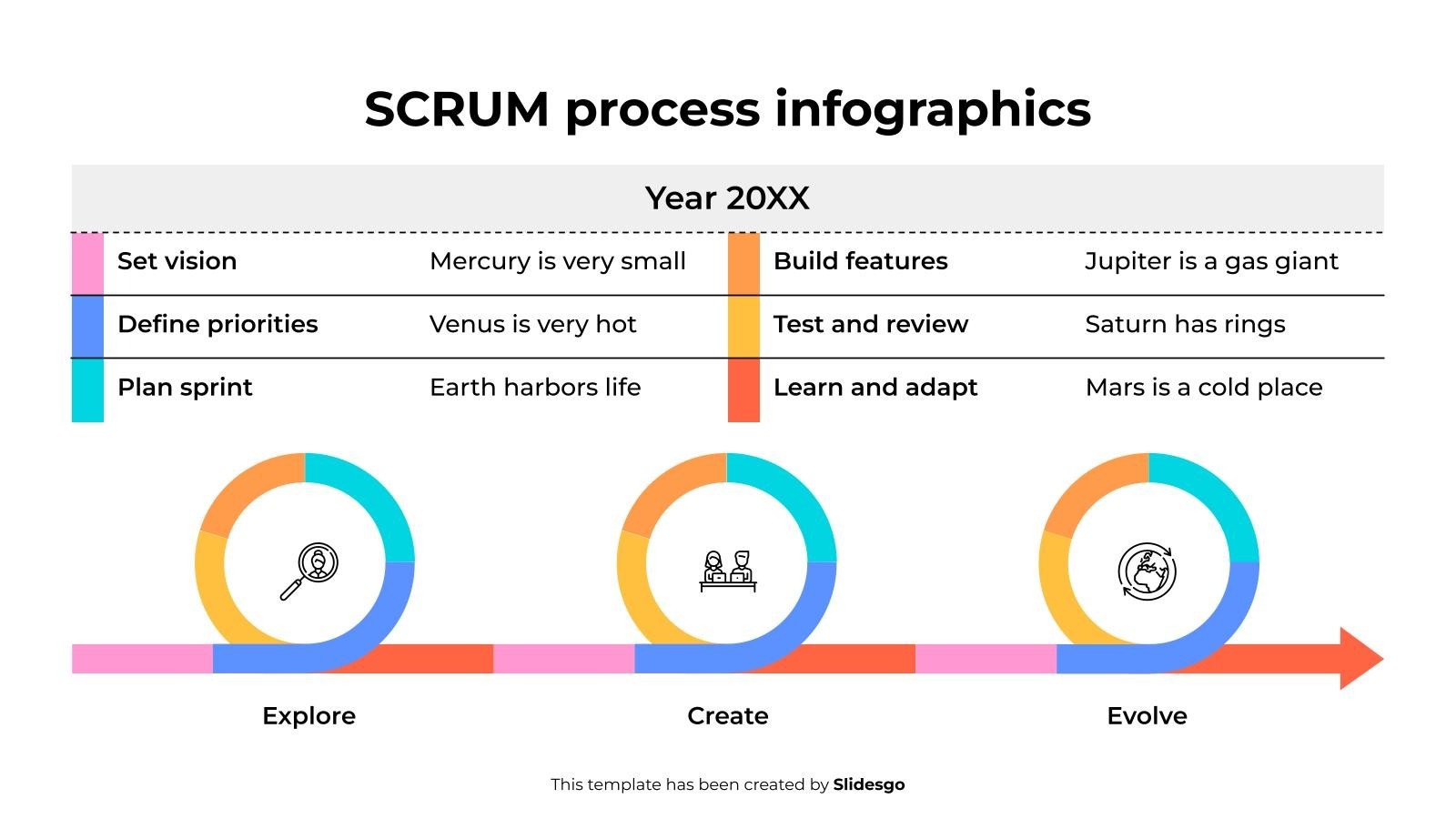 SCRUM process infographics

Year 20XX

| Set vision | Mercury is very small | Build features | Jupiter is a gas giant |
|---|---|---|---|
| Define priorities | Venus is very hot | Test and review | Saturn has rings |
| Plan sprint | Earth harbors life | Learn and adapt | Mars is a cold place |

Explore

Create

Evolve

This template has been created by Slidesgo